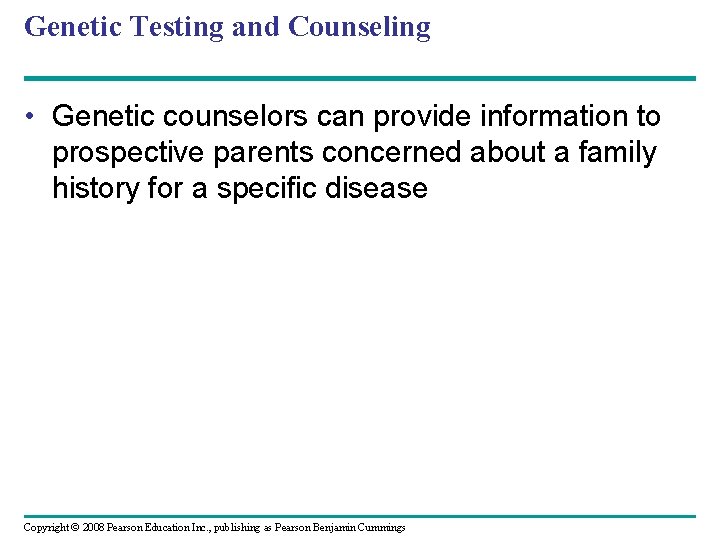 Genetic Testing and Counseling

• Genetic counselors can provide information to prospective parents concerned about a family history for a specific disease

Copyright © 2008 Pearson Education Inc., publishing as Pearson Benjamin Cummings